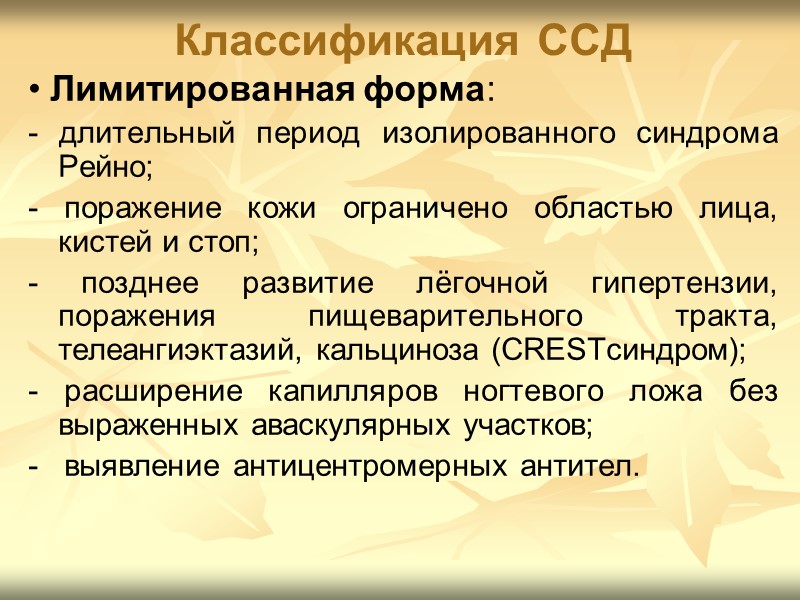 Классификация ССД

• Лимитированная форма:

- длительный период изолированного синдрома Рейно;

- поражение кожи ограничено областью лица, кистей и стоп;

- позднее развитие лёгочной гипертензии, поражения пищеварительного тракта, телеангиэктазий, кальциноза (CRESTсиндром);

- расширение капилляров ногтевого ложа без выраженных аваскулярных участков;

- выявление антицентромерных антител.